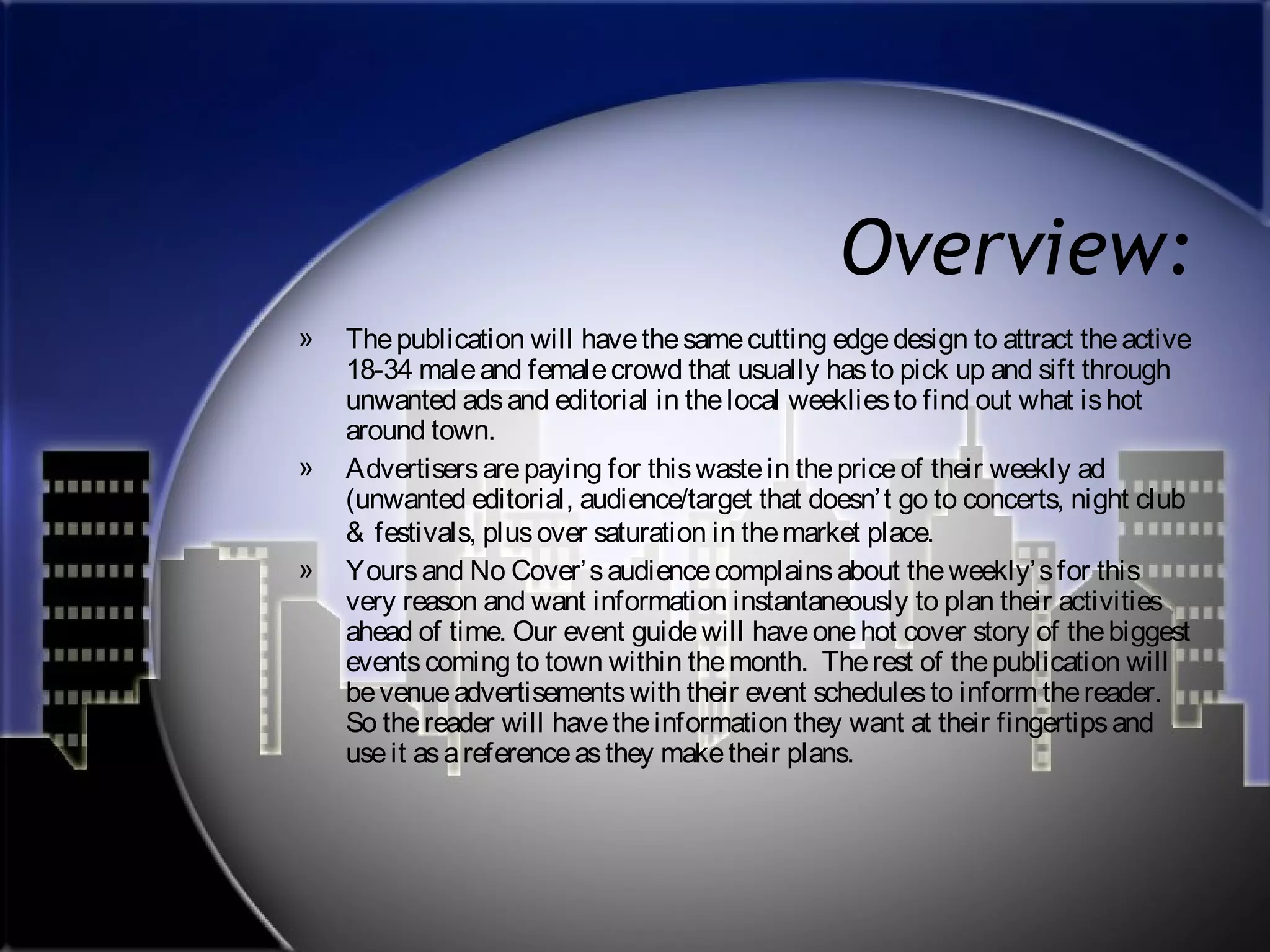 Overview:

» The publication will have the same cutting edge design to attract the active 18-34 male and female crowd that usually has to pick up and sift through unwanted ads and editorial in the local weeklies to find out what is hot around town.

» Advertisers are paying for this waste in the price of their weekly ad (unwanted editorial, audience/target that doesn't go to concerts, night club & festivals, plus over saturation in the market place.

» Yours and No Cover's audience complains about the weekly's for this very reason and want information instantaneously to plan their activities ahead of time. Our event guide will have one hot cover story of the biggest events coming to town within the month. The rest of the publication will be venue advertisements with their event schedules to inform the reader. So the reader will have the information they want at their fingertips and use it as a reference as they make their plans.